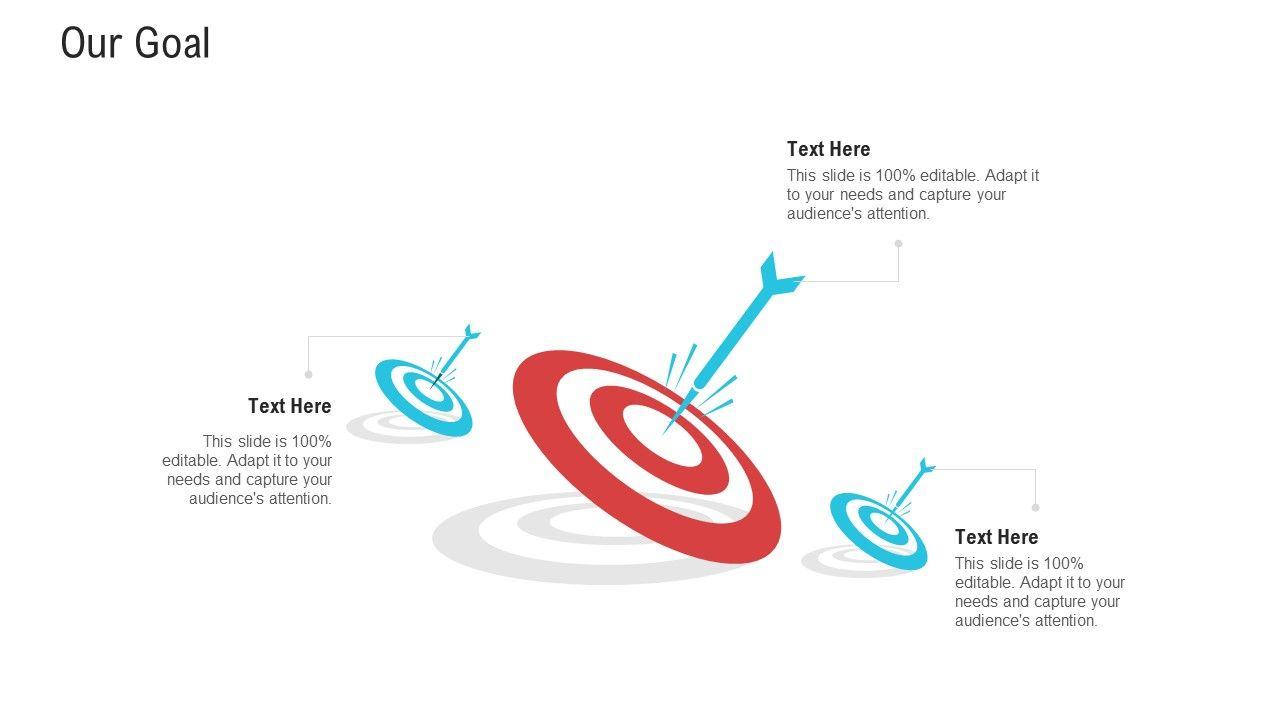 Our Goal

Text Here
This slide is 100% editable. Adapt it to your needs and capture your audience's attention.

Text Here
This slide is 100% editable. Adapt it to your needs and capture your audience's attention.

Text Here
This slide is 100% editable. Adapt it to your needs and capture your audience's attention.